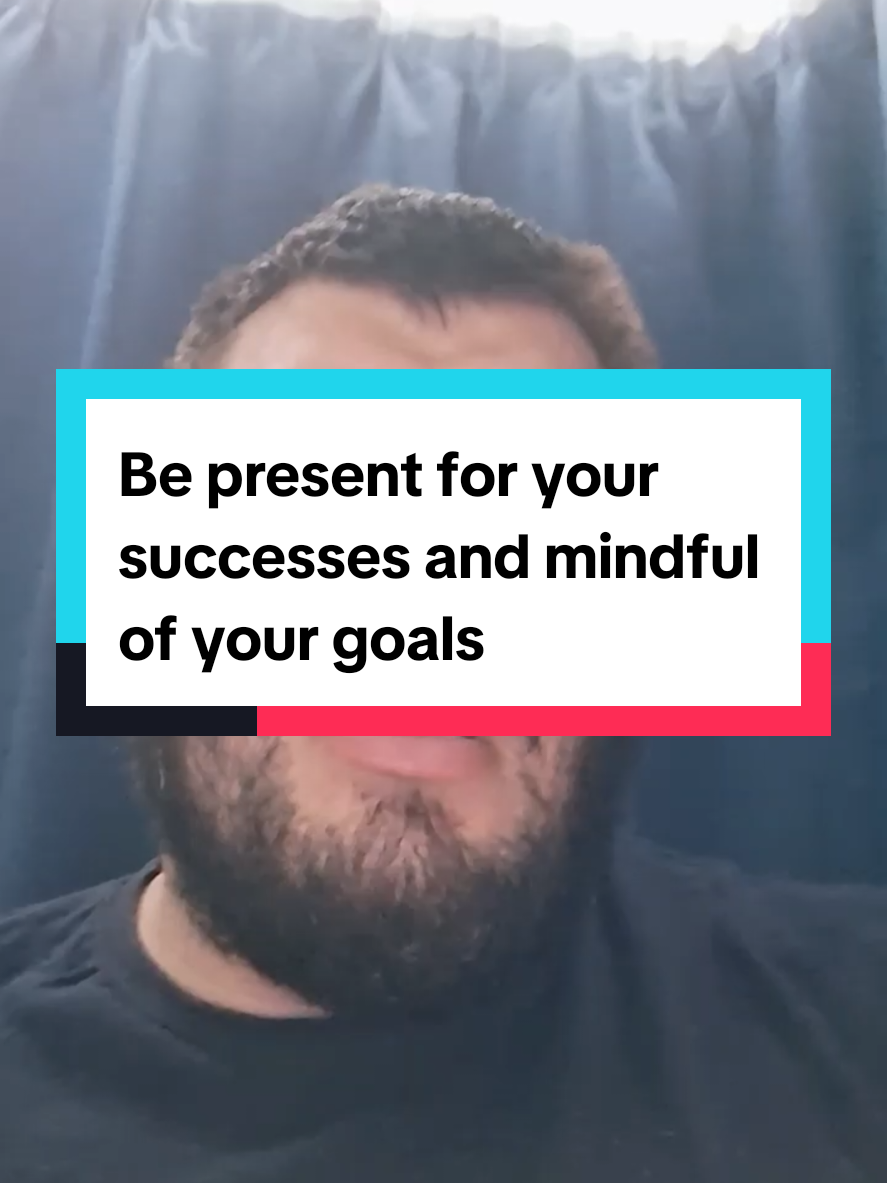 Be present for your successes and mindful of your goals